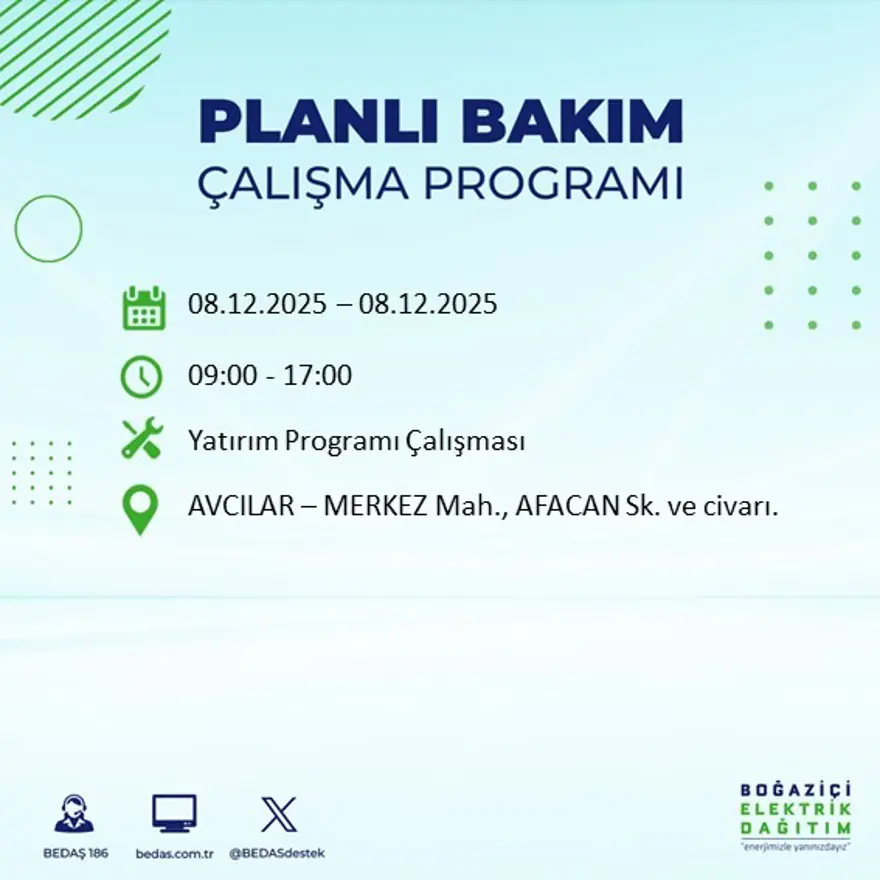 PLANLI BAKIM
ÇALIŞMA PROGRAMI

08.12.2025 – 08.12.2025

09:00 - 17:00

Yatırım Programı Çalışması

AVCILAR – MERKEZ Mah., AFACAN Sk. ve civarı.

BEDAŞ 186
bedas.com.tr
@BEDASdestek

BOĞAZİÇİ
ELEKTRİK
DAĞITIM
"enerjimizle yanınızdayız"